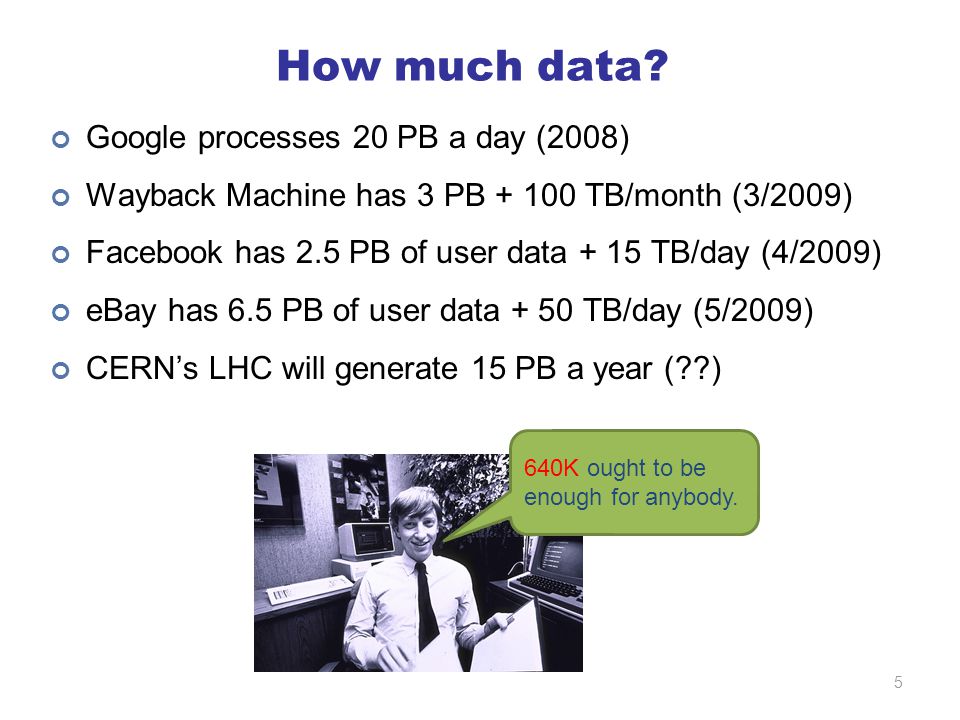 How much data?

Google processes 20 PB a day (2008)

Wayback Machine has 3 PB + 100 TB/month (3/2009)

Facebook has 2.5 PB of user data + 15 TB/day (4/2009)

eBay has 6.5 PB of user data + 50 TB/day (5/2009)

CERN's LHC will generate 15 PB a year (??)

640K ought to be enough for anybody.

5